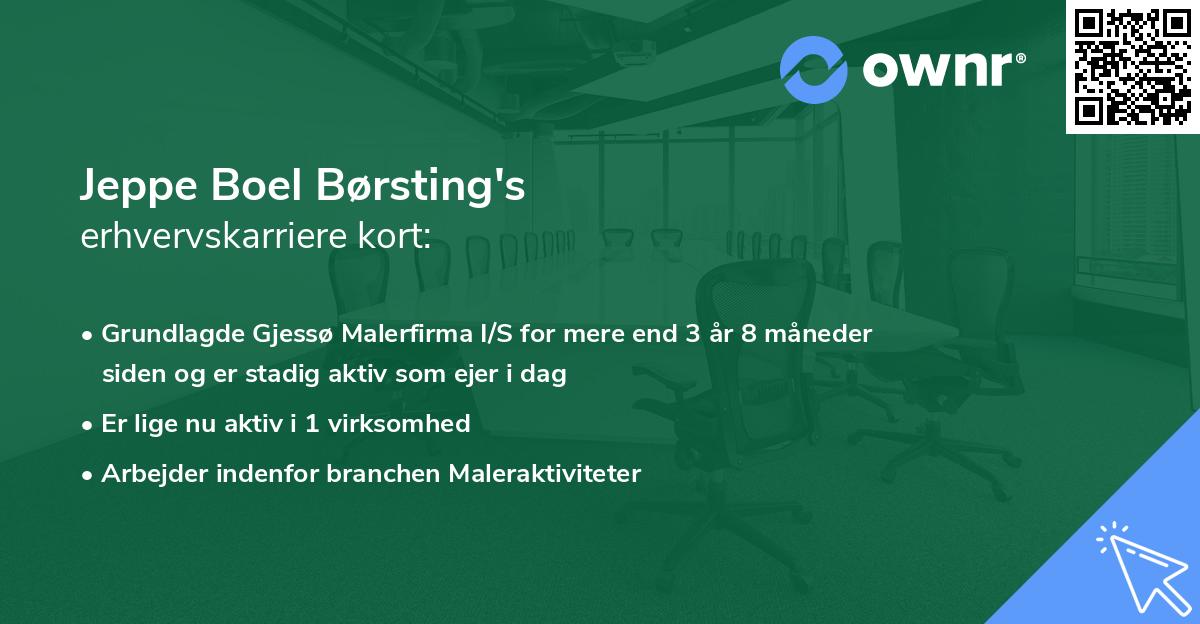 ownr®

Jeppe Boel Børsting's
erhvervskarriere kort:

• Grundlagde Gjessø Malerfirma I/S for mere end 3 år 8 måneder siden og er stadig aktiv som ejer i dag
• Er lige nu aktiv i 1 virksomhed
• Arbejder indenfor branchen Maleraktiviteter